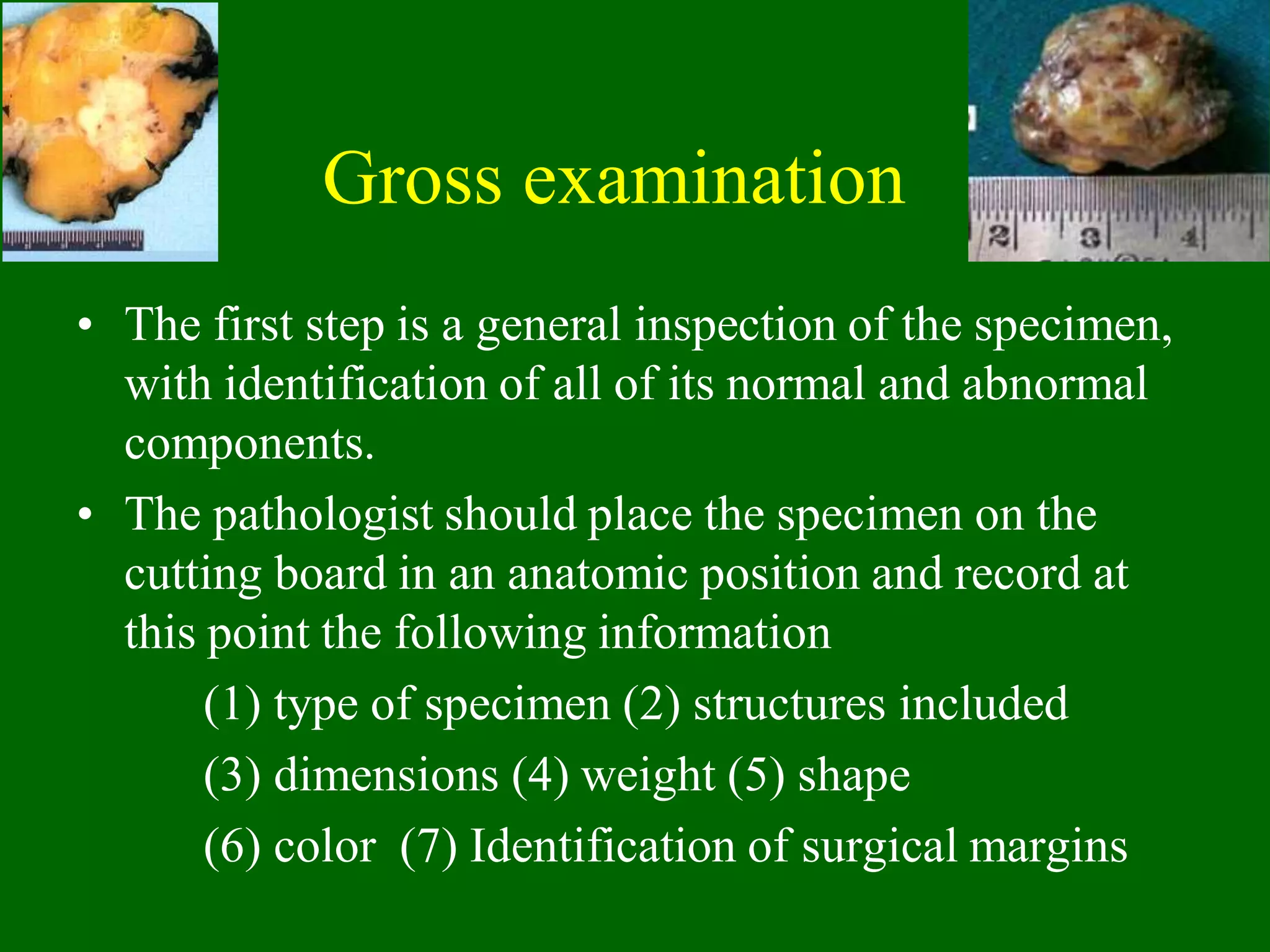 Gross examination

2 3 4

• The first step is a general inspection of the specimen, with identification of all of its normal and abnormal components.
• The pathologist should place the specimen on the cutting board in an anatomic position and record at this point the following information

(1) type of specimen (2) structures included
(3) dimensions (4) weight (5) shape
(6) color (7) Identification of surgical margins